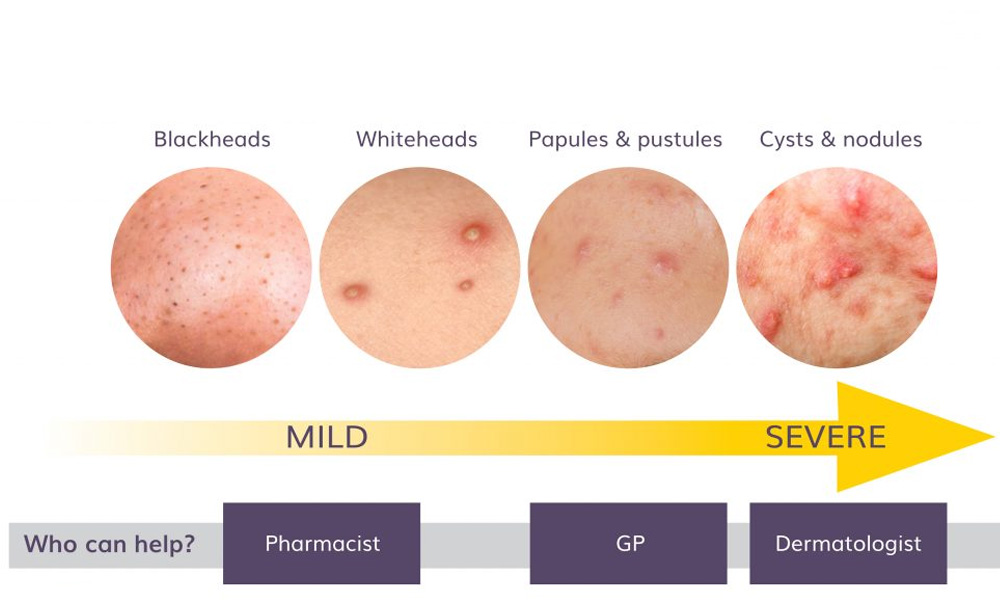 Blackheads

Whiteheads

Papules & pustules

Cysts & nodules

MILD

SEVERE

Who can help?

Pharmacist

GP

Dermatologist